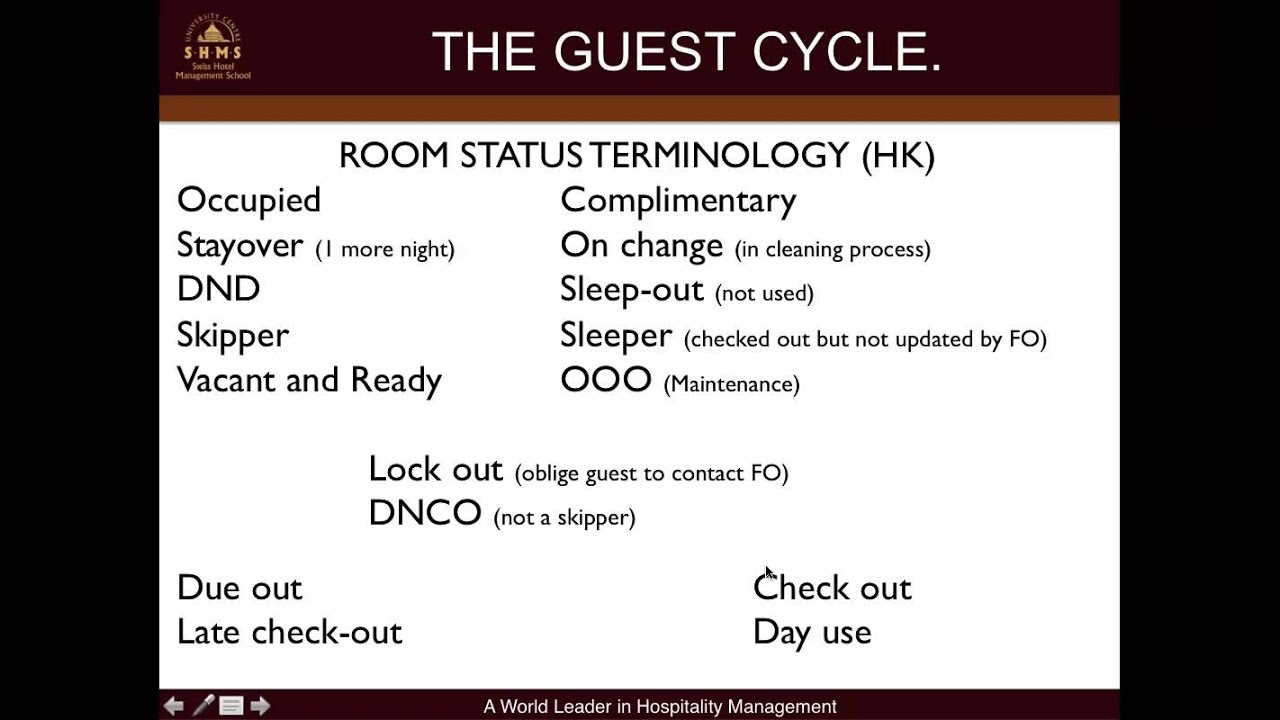 UNIVERSITY CENTRE
S·H·M·S
Swiss Hotel
Management School

THE GUEST CYCLE.

ROOM STATUS TERMINOLOGY (HK)

Occupied
Stayover (1 more night)
DND
Skipper
Vacant and Ready

Complimentary
On change (in cleaning process)
Sleep-out (not used)
Sleeper (checked out but not updated by FO)
OOO (Maintenance)

Lock out (oblige guest to contact FO)
DNCO (not a skipper)

Due out
Late check-out

Check out
Day use

A World Leader in Hospitality Management